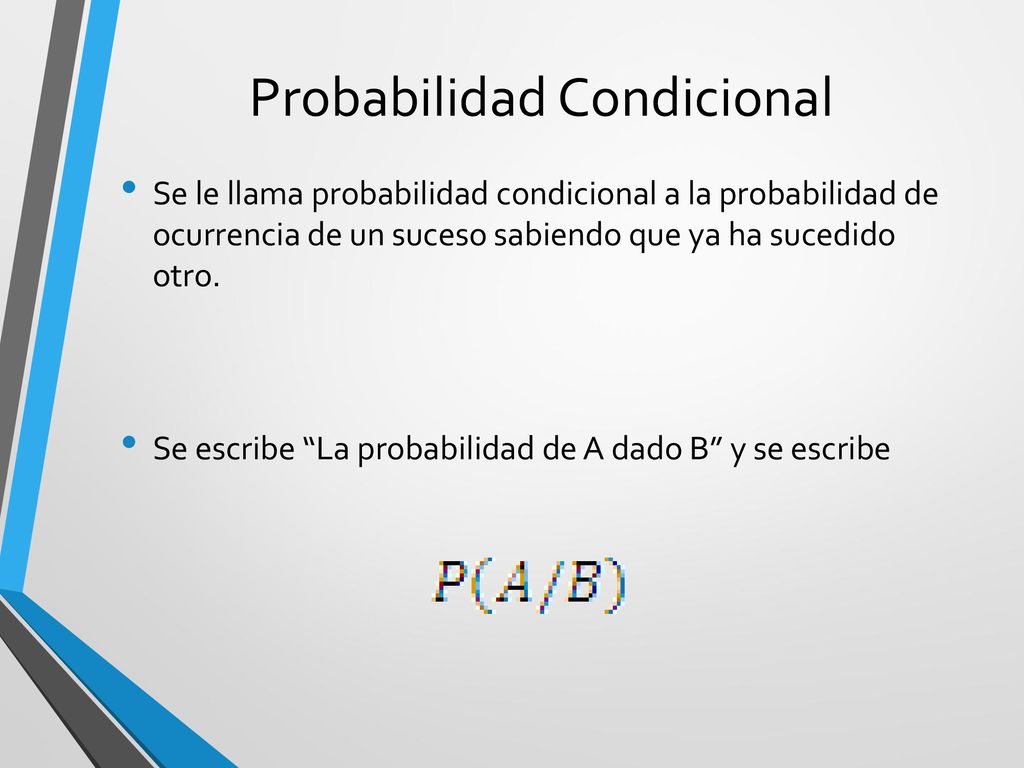 Probabilidad Condicional

• Se le llama probabilidad condicional a la probabilidad de ocurrencia de un suceso sabiendo que ya ha sucedido otro.

• Se escribe “La probabilidad de A dado B” y se escribe

$P(A/B)$